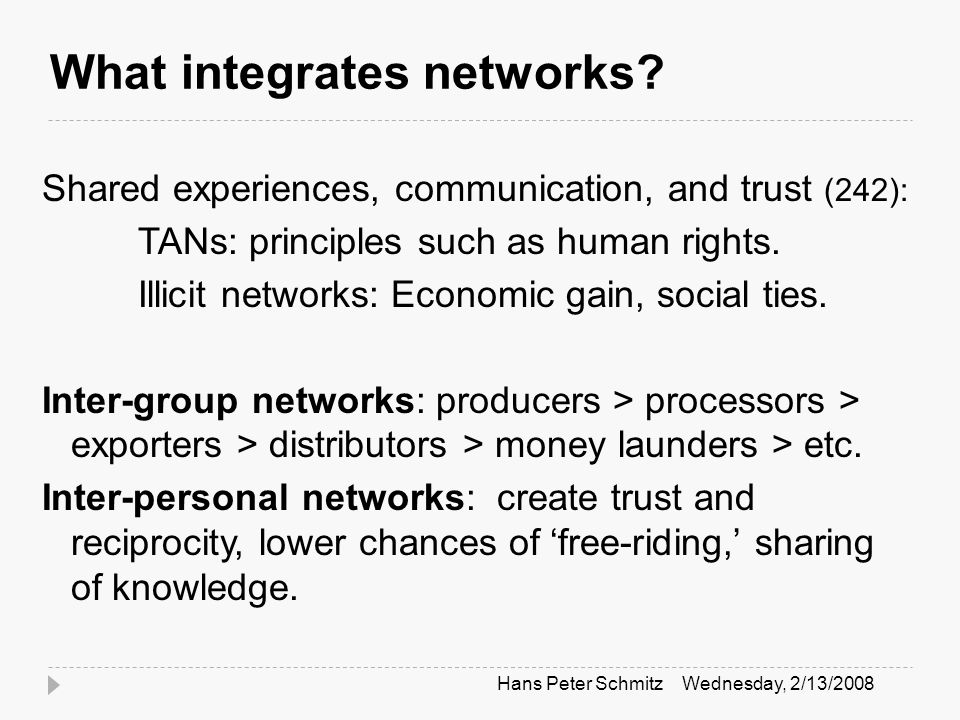 What integrates networks?

Shared experiences, communication, and trust (242):

TANs: principles such as human rights.

Illicit networks: Economic gain, social ties.

Inter-group networks: producers > processors > exporters > distributors > money launders > etc.

Inter-personal networks: create trust and reciprocity, lower chances of ‘free-riding,’ sharing of knowledge.

Hans Peter Schmitz Wednesday, 2/13/2008